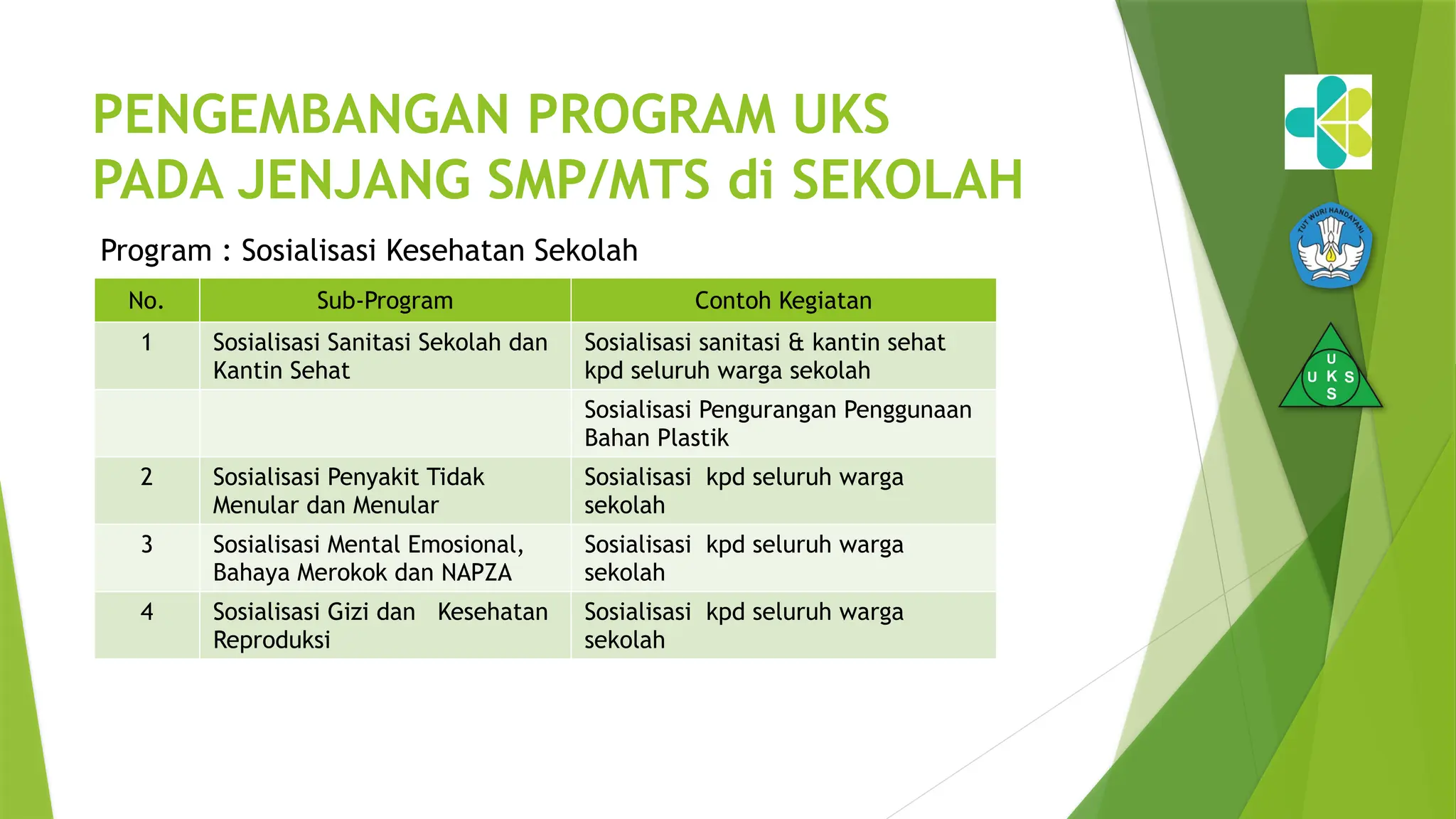 PENGEMBANGAN PROGRAM UKS PADA JENJANG SMP/MTS di SEKOLAH

Program : Sosialisasi Kesehatan Sekolah

| No. | Sub-Program | Contoh Kegiatan |
|---|---|---|
| 1 | Sosialisasi Sanitasi Sekolah dan Kantin Sehat | Sosialisasi sanitasi & kantin sehat kpd seluruh warga sekolah |
| | | Sosialisasi Pengurangan Penggunaan Bahan Plastik |
| 2 | Sosialisasi Penyakit Tidak Menular dan Menular | Sosialisasi kpd seluruh warga sekolah |
| 3 | Sosialisasi Mental Emosional, Bahaya Merokok dan NAPZA | Sosialisasi kpd seluruh warga sekolah |
| 4 | Sosialisasi Gizi dan Kesehatan Reproduksi | Sosialisasi kpd seluruh warga sekolah |

TUT WURI HANDAYANI

U
U K S
S